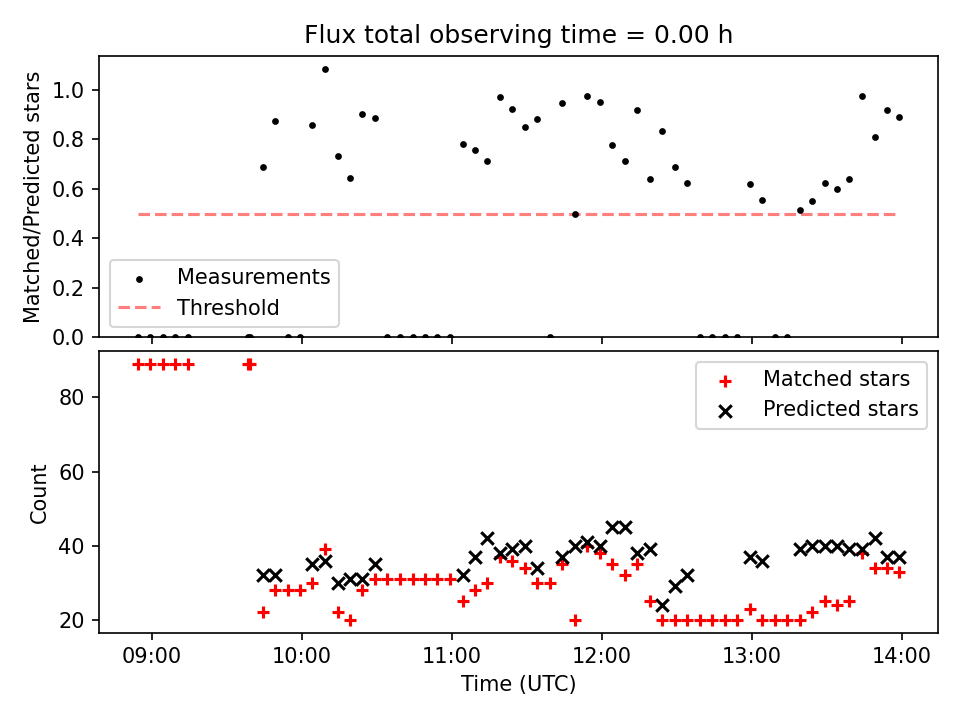 Flux total observing time = 0.00 h

Matched/Predicted stars

1.0
0.8
0.6
0.4
0.2
0.0

Measurements
Threshold

Count

80
60
40
20

Matched stars
Predicted stars

09:00
10:00
11:00
12:00
13:00
14:00

Time (UTC)